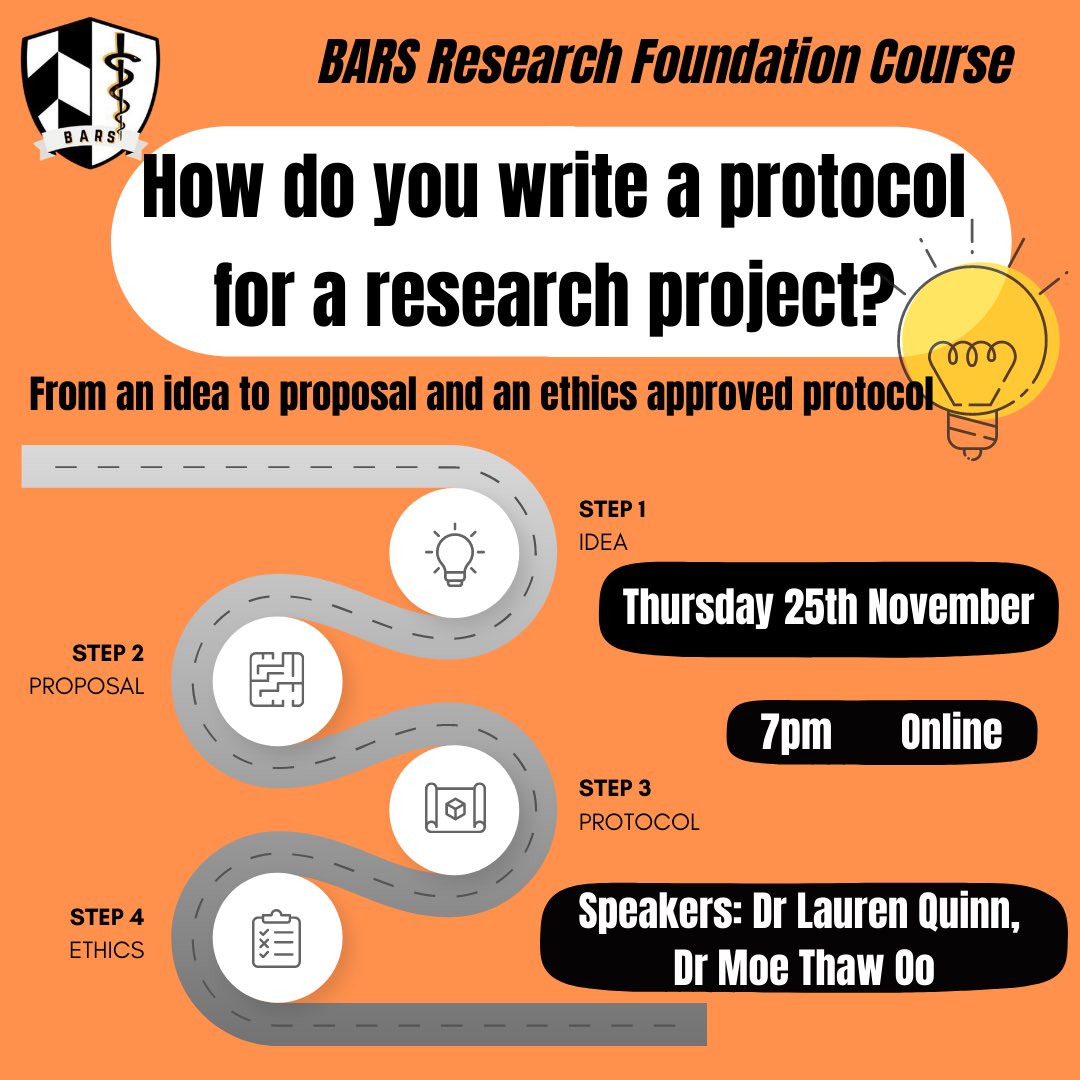 BARS

BARS Research Foundation Course

How do you write a protocol for a research project?

From an idea to proposal and an ethics approved protocol

STEP 1
IDEA

Thursday 25th November

STEP 2
PROPOSAL

7pm Online

STEP 3
PROTOCOL

STEP 4
ETHICS

Speakers: Dr Lauren Quinn, Dr Moe Thaw Oo